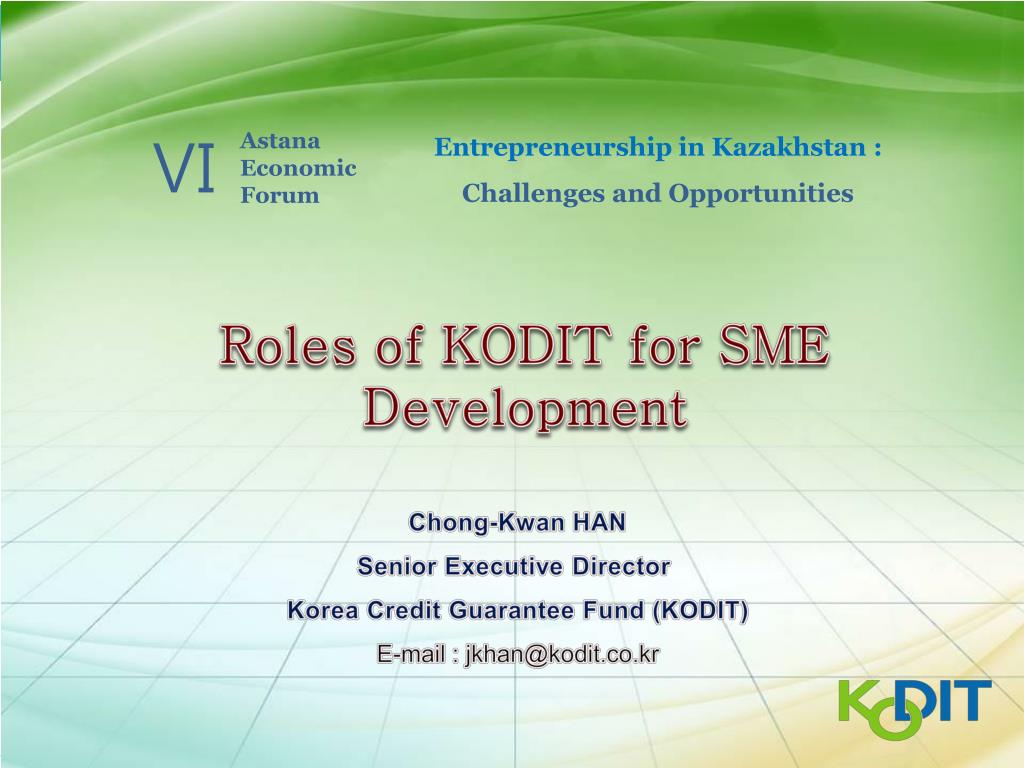 VI Astana Economic Forum

Entrepreneurship in Kazakhstan : Challenges and Opportunities

Roles of KODIT for SME Development

Chong-Kwan HAN

Senior Executive Director

Korea Credit Guarantee Fund (KODIT)

E-mail : jkhan@kodit.co.kr

KODIT